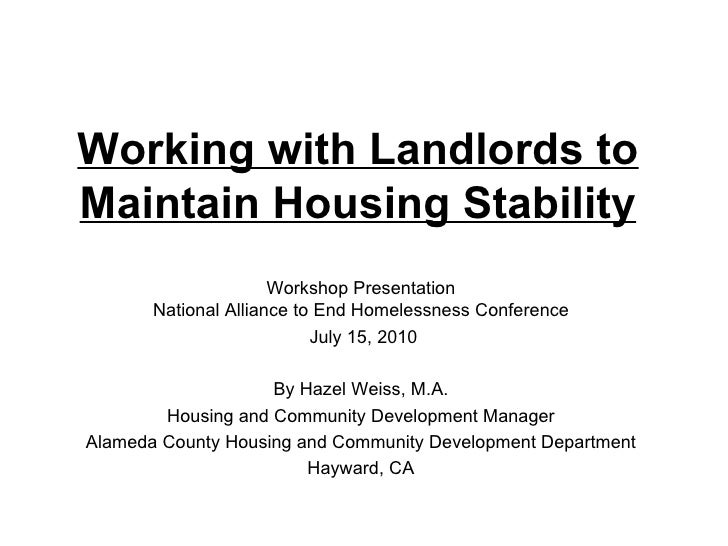 Working with Landlords to Maintain Housing Stability

Workshop Presentation
National Alliance to End Homelessness Conference
July 15, 2010

By Hazel Weiss, M.A.
Housing and Community Development Manager
Alameda County Housing and Community Development Department
Hayward, CA